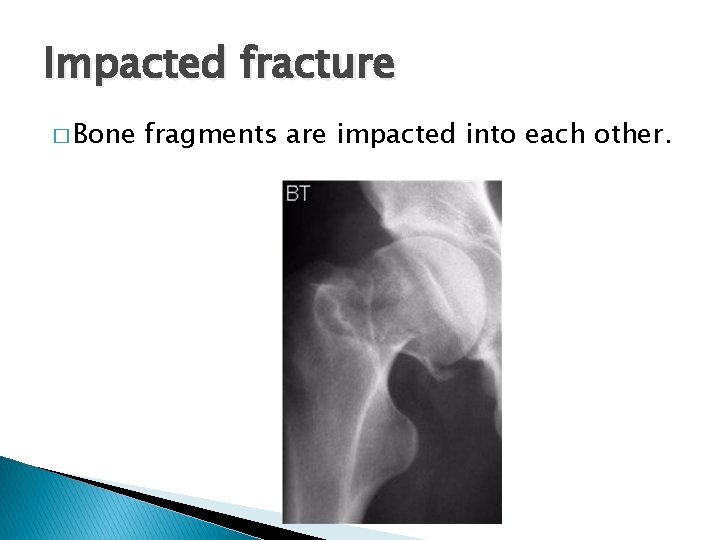 Impacted fracture

□ Bone fragments are impacted into each other.

BT